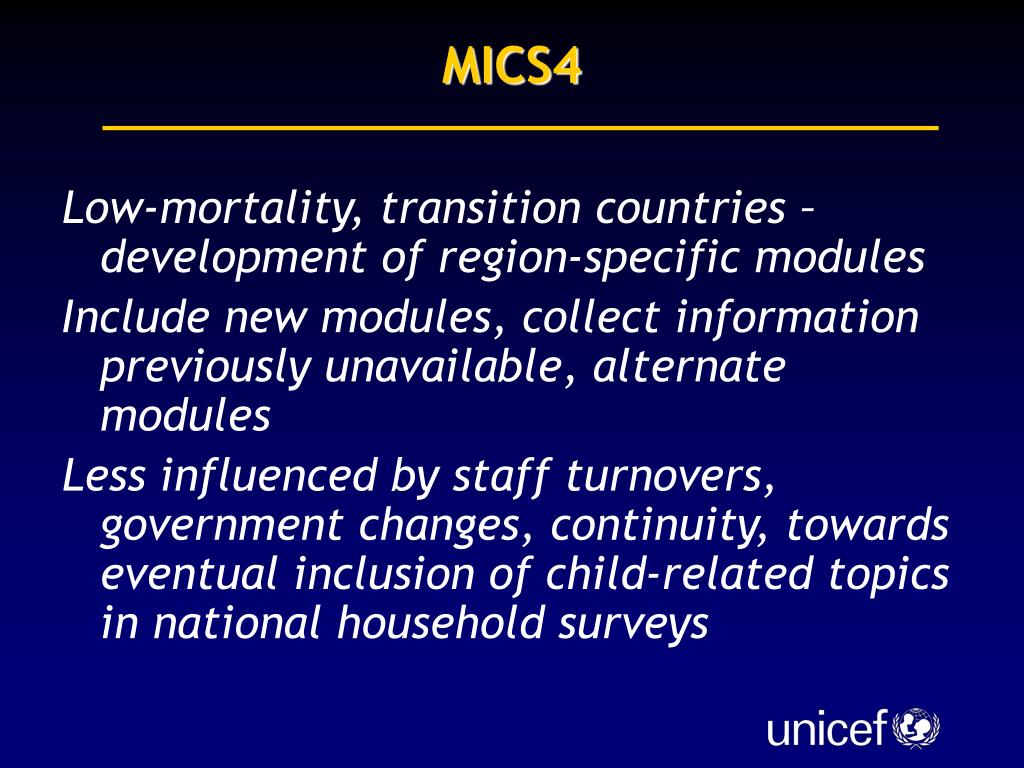 MICS4

Low-mortality, transition countries – development of region-specific modules

Include new modules, collect information previously unavailable, alternate modules

Less influenced by staff turnovers, government changes, continuity, towards eventual inclusion of child-related topics in national household surveys

unicef